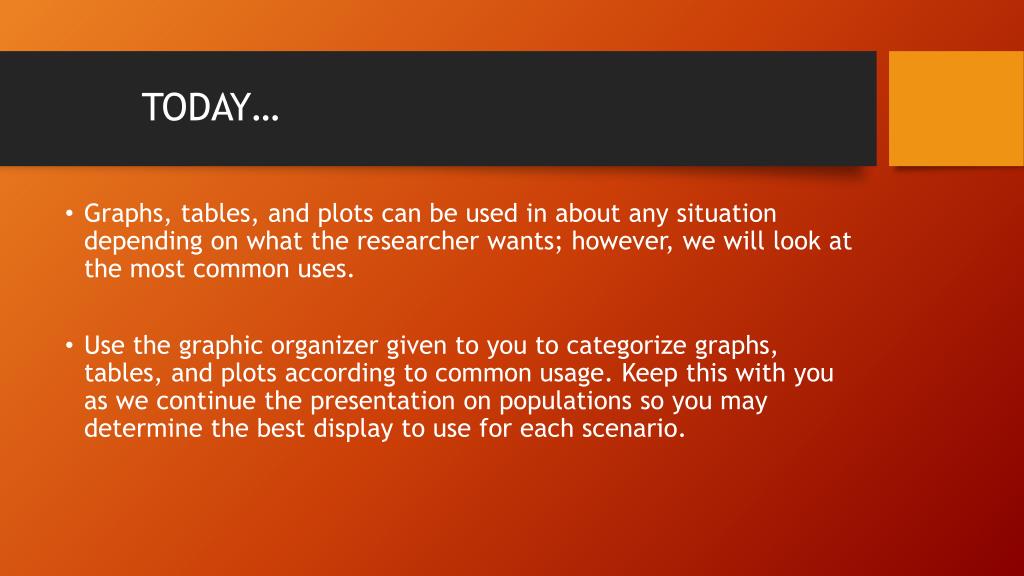 TODAY…

• Graphs, tables, and plots can be used in about any situation depending on what the researcher wants; however, we will look at the most common uses.

• Use the graphic organizer given to you to categorize graphs, tables, and plots according to common usage. Keep this with you as we continue the presentation on populations so you may determine the best display to use for each scenario.